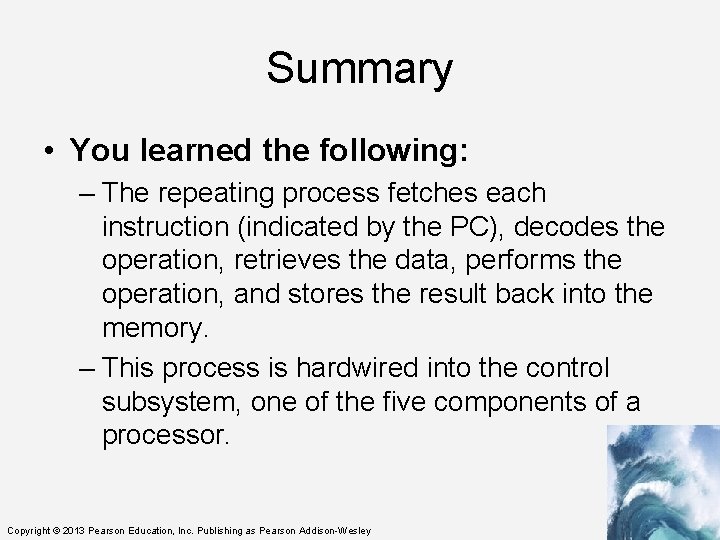 Summary

• You learned the following:

– The repeating process fetches each instruction (indicated by the PC), decodes the operation, retrieves the data, performs the operation, and stores the result back into the memory.

– This process is hardwired into the control subsystem, one of the five components of a processor.

Copyright © 2013 Pearson Education, Inc. Publishing as Pearson Addison-Wesley